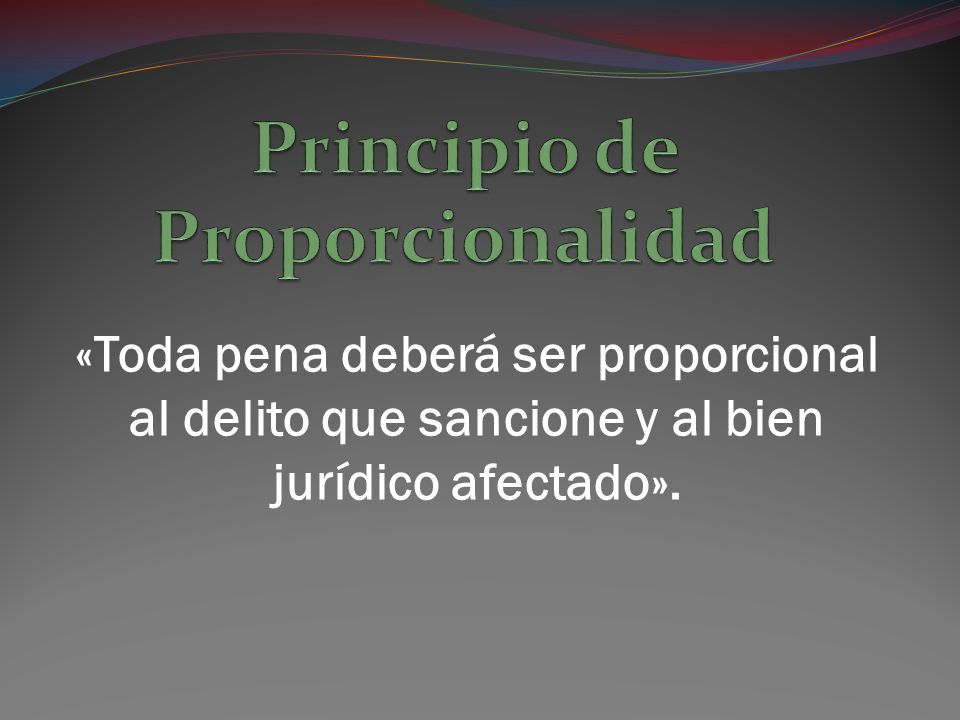 Principio de Proporcionalidad

«Toda pena deberá ser proporcional al delito que sancione y al bien jurídico afectado».